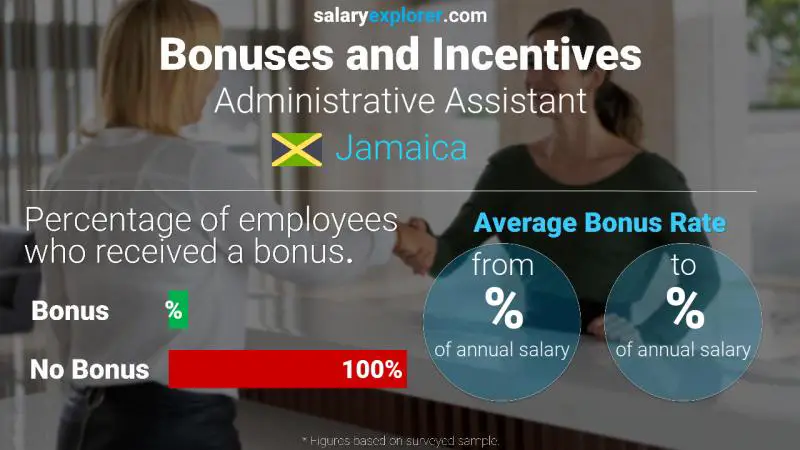 salaryexplorer.com
Bonuses and Incentives
Administrative Assistant
Jamaica

Percentage of employees who received a bonus.

Bonus %

No Bonus 100%

Average Bonus Rate

from
%
of annual salary

to
%
of annual salary

* Figures based on surveyed sample.